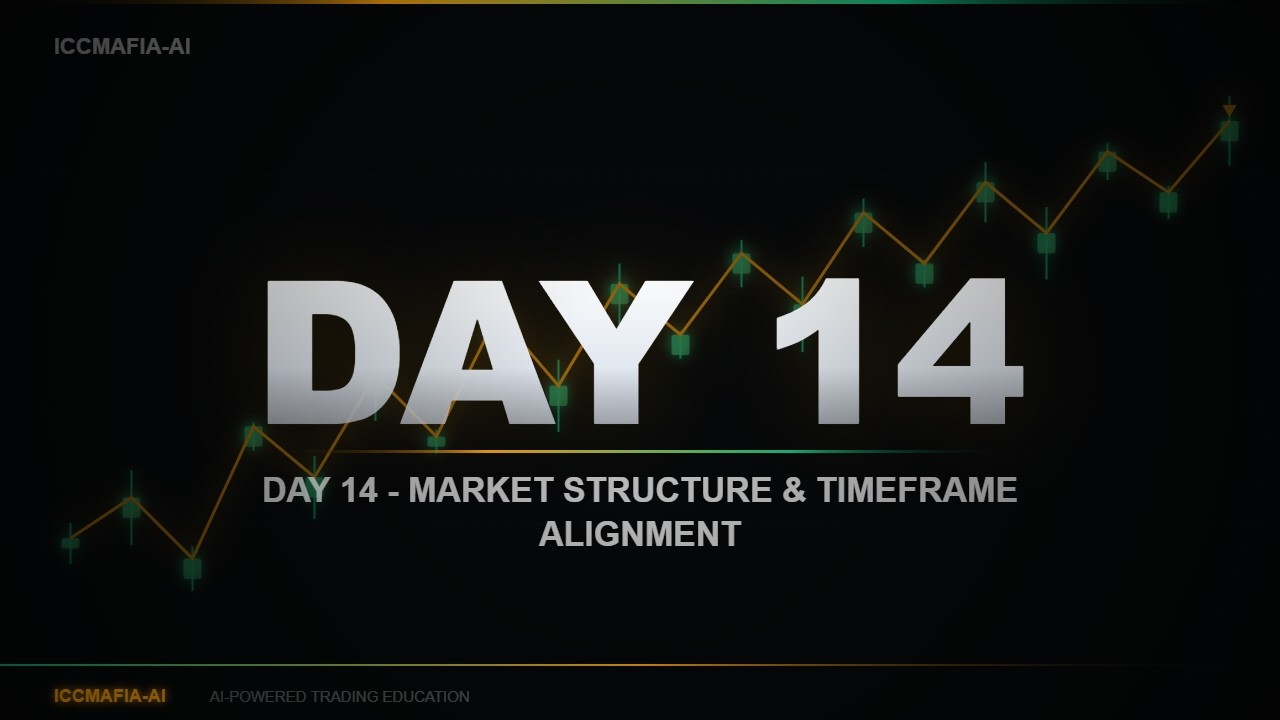 ICCMAFIA-AI

DAY 14

DAY 14 - MARKET STRUCTURE & TIMEFRAME ALIGNMENT

ICCMAFIA-AI

AI-POWERED TRADING EDUCATION